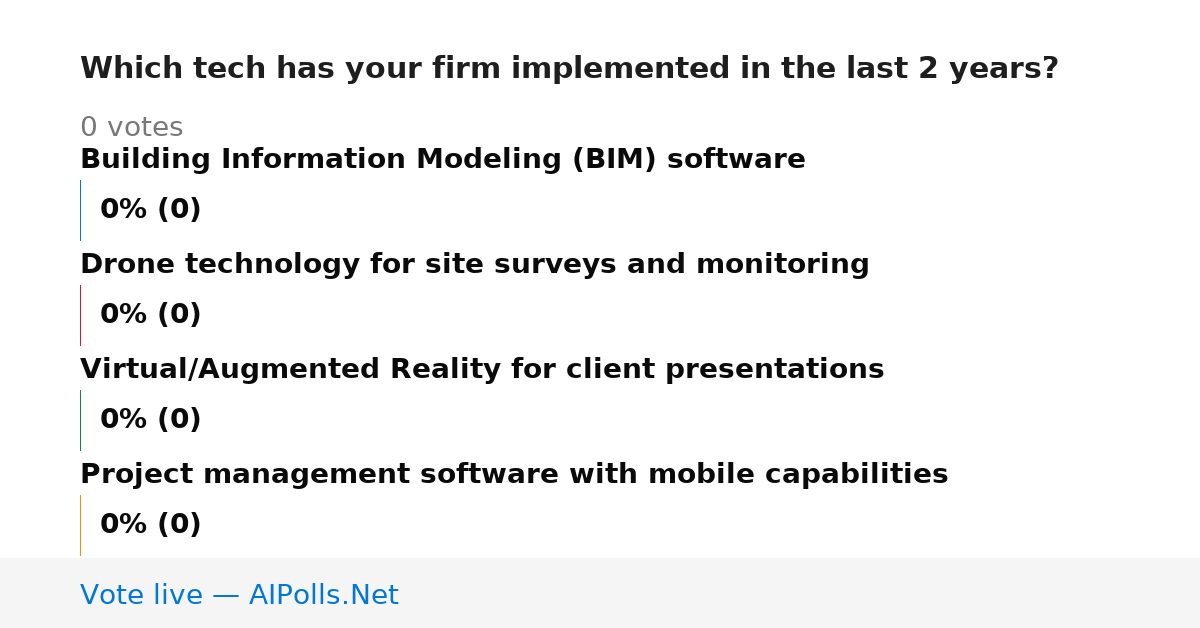 Which tech has your firm implemented in the last 2 years?

0 votes

Building Information Modeling (BIM) software

0% (0)

Drone technology for site surveys and monitoring

0% (0)

Virtual/Augmented Reality for client presentations

0% (0)

Project management software with mobile capabilities

0% (0)

Vote live — AIPolls.Net